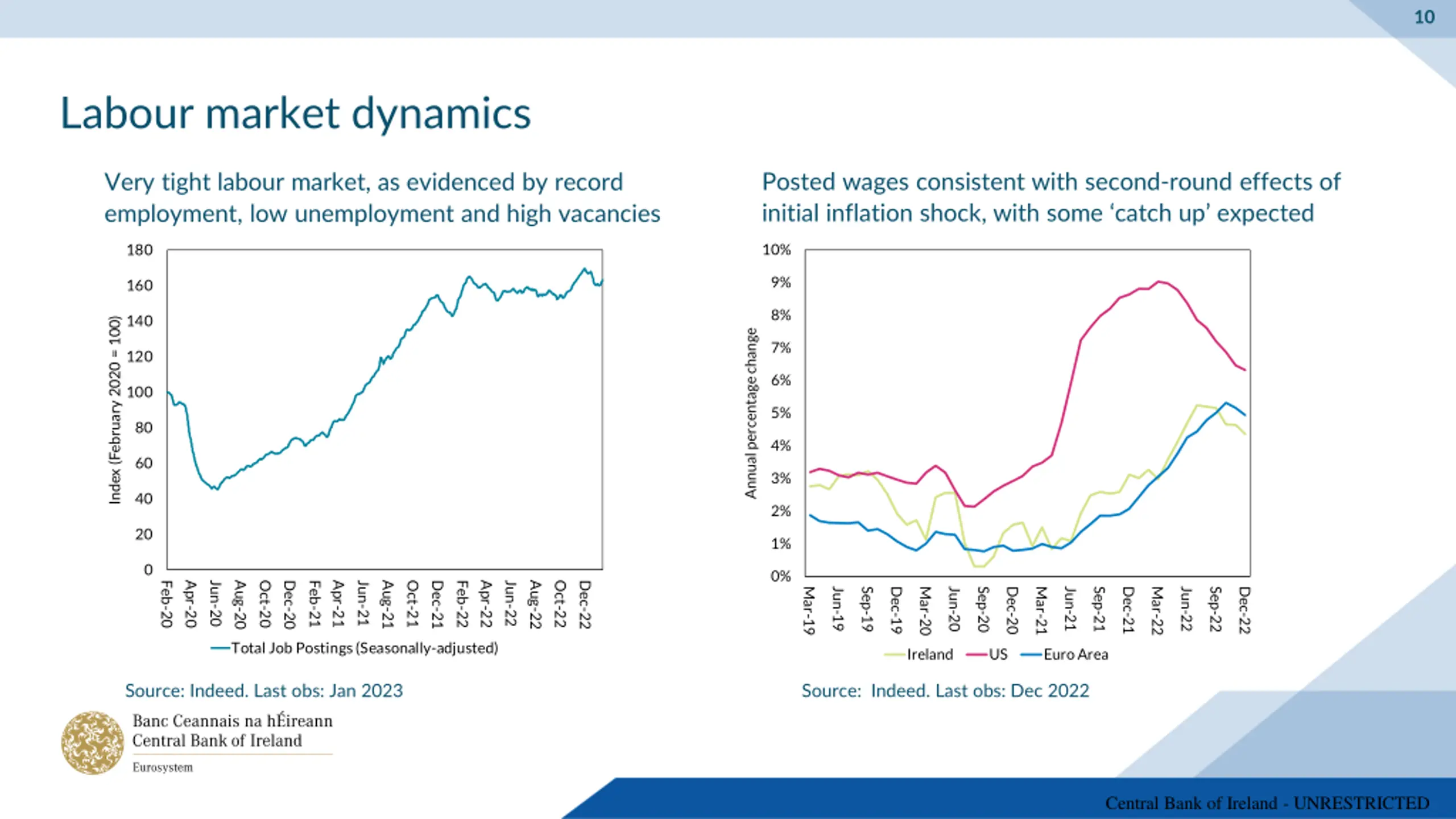 10

Labour market dynamics

Very tight labour market, as evidenced by record employment, low unemployment and high vacancies

Index (February 2020 = 100)

180
160
140
120
100
80
60
40
20
0

Feb-20 Apr-20 Jun-20 Aug-20 Oct-20 Dec-20 Feb-21 Apr-21 Jun-21 Aug-21 Oct-21 Dec-21 Feb-22 Apr-22 Jun-22 Aug-22 Oct-22 Dec-22

Total Job Postings (Seasonally-adjusted)

Source: Indeed. Last obs: Jan 2023

Posted wages consistent with second-round effects of initial inflation shock, with some ‘catch up’ expected

Annual percentage change

10%
9%
8%
7%
6%
5%
4%
3%
2%
1%
0%

Mar-19 Jun-19 Sep-19 Dec-19 Mar-20 Jun-20 Sep-20 Dec-20 Mar-21 Jun-21 Sep-21 Dec-21 Mar-22 Jun-22 Sep-22 Dec-22

Ireland US Euro Area

Source: Indeed. Last obs: Dec 2022

Banc Ceannais na hÉireann
Central Bank of Ireland
Eurosystem

Central Bank of Ireland - UNRESTRICTED